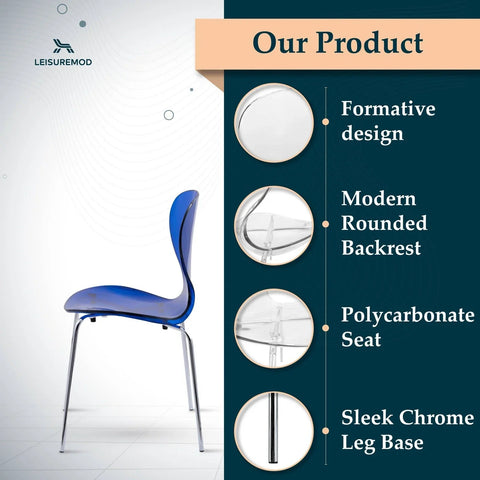 LEISUREMOD

Our Product

Formative design

Modern Rounded Backrest

Polycarbonate Seat

Sleek Chrome Leg Base